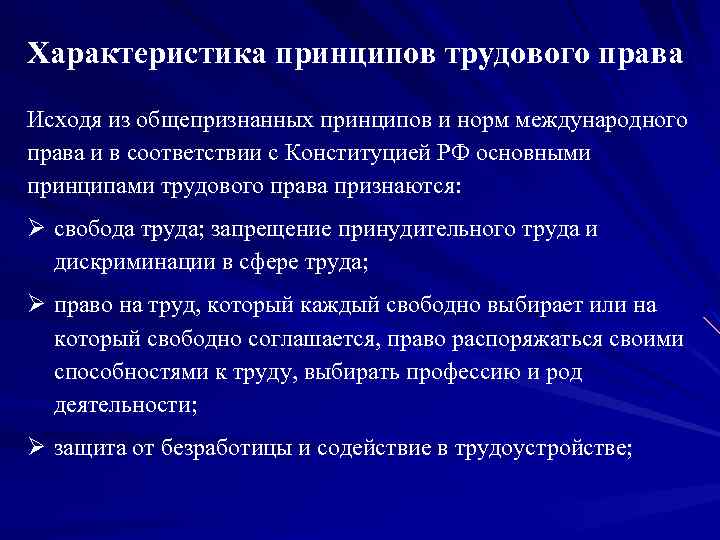 Характеристика принципов трудового права

Исходя из общепризнанных принципов и норм международного права и в соответствии с Конституцией РФ основными принципами трудового права признаются:

➢ свобода труда; запрещение принудительного труда и дискриминации в сфере труда;

➢ право на труд, который каждый свободно выбирает или на который свободно соглашается, право распоряжаться своими способностями к труду, выбирать профессию и род деятельности;

➢ защита от безработицы и содействие в трудоустройстве;